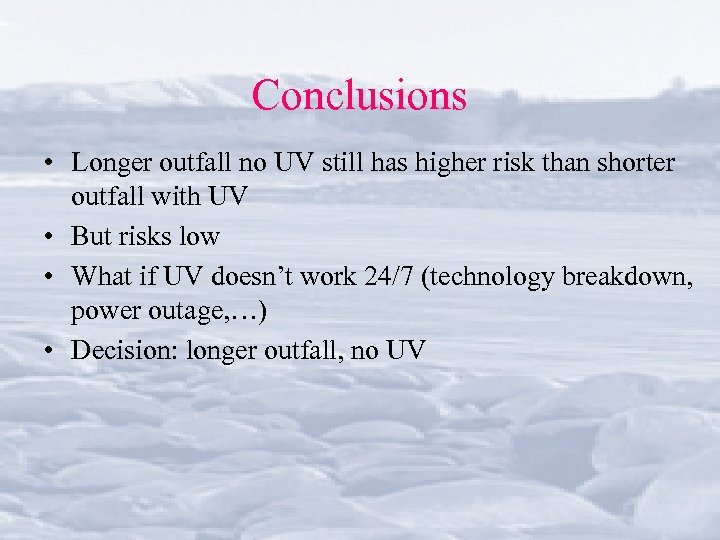 Conclusions

• Longer outfall no UV still has higher risk than shorter outfall with UV
• But risks low
• What if UV doesn't work 24/7 (technology breakdown, power outage,…)
• Decision: longer outfall, no UV